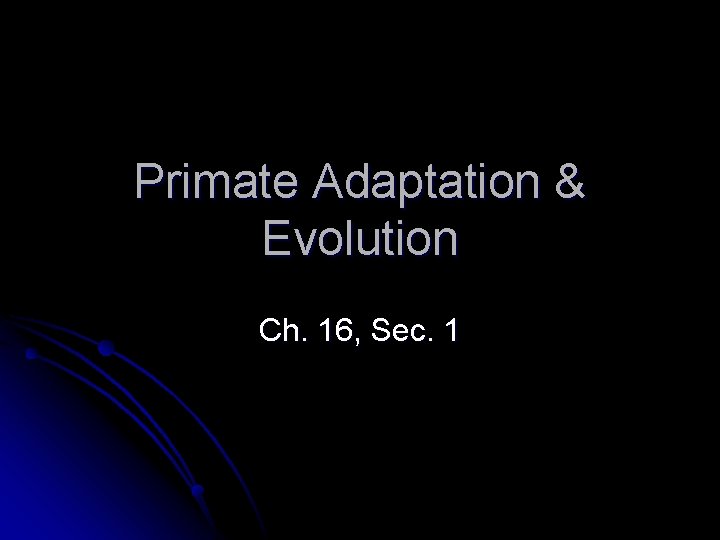 Primate Adaptation & Evolution

Ch. 16, Sec. 1